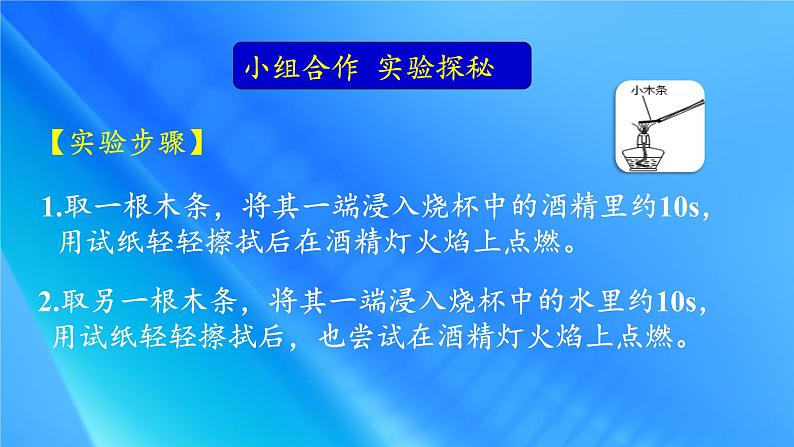 小组合作 实验探秘

小木条

【实验步骤】

1.取一根木条，将其一端浸入烧杯中的酒精里约10s，用试纸轻轻擦拭后在酒精灯火焰上点燃。

2.取另一根木条，将其一端浸入烧杯中的水里约10s，用试纸轻轻擦拭后，也尝试在酒精灯火焰上点燃。